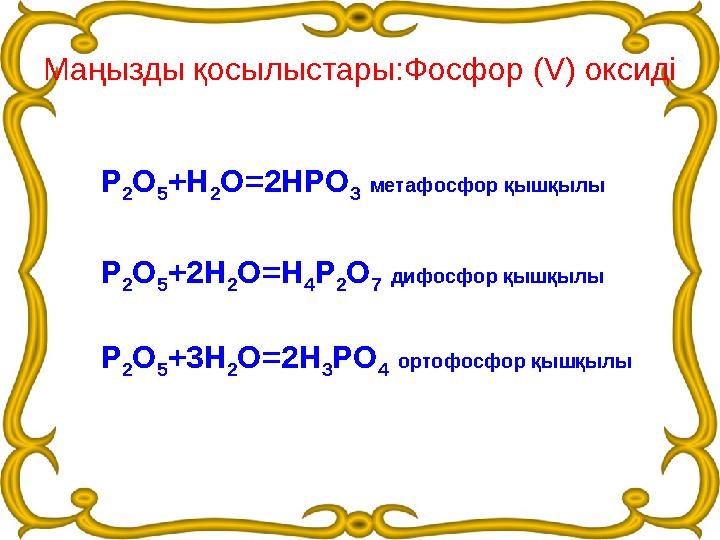 Маңызды қосылыстары:Фосфор (V) оксиді

$P_2O_5+H_2O=2HPO_3$ метафосфор қышқылы

$P_2O_5+2H_2O=H_4P_2O_7$ дифосфор қышқылы

$P_2O_5+3H_2O=2H_3PO_4$ ортофосфор қышқылы